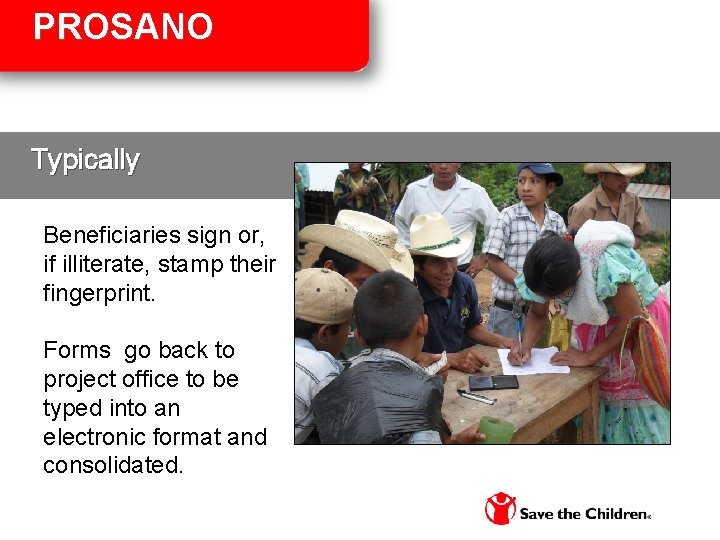 PROSANO

Typically

Beneficiaries sign or, if illiterate, stamp their fingerprint.

Forms go back to project office to be typed into an electronic format and consolidated.

Save the Children